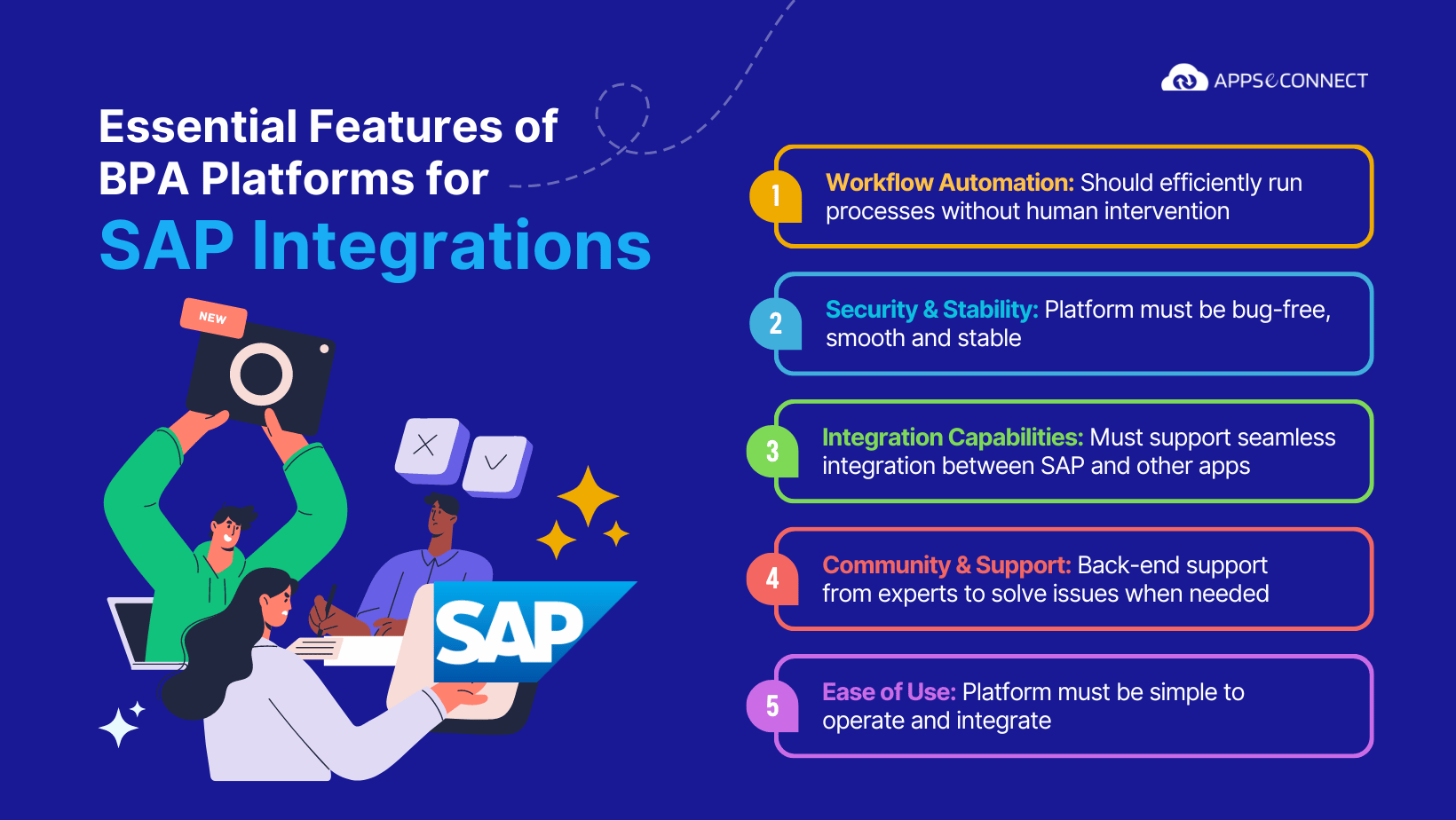 APPSeCONNECT

Essential Features of BPA Platforms for SAP Integrations

NEW

SAP

1 Workflow Automation: Should efficiently run processes without human intervention

2 Security & Stability: Platform must be bug-free, smooth and stable

3 Integration Capabilities: Must support seamless integration between SAP and other apps

4 Community & Support: Back-end support from experts to solve issues when needed

5 Ease of Use: Platform must be simple to operate and integrate